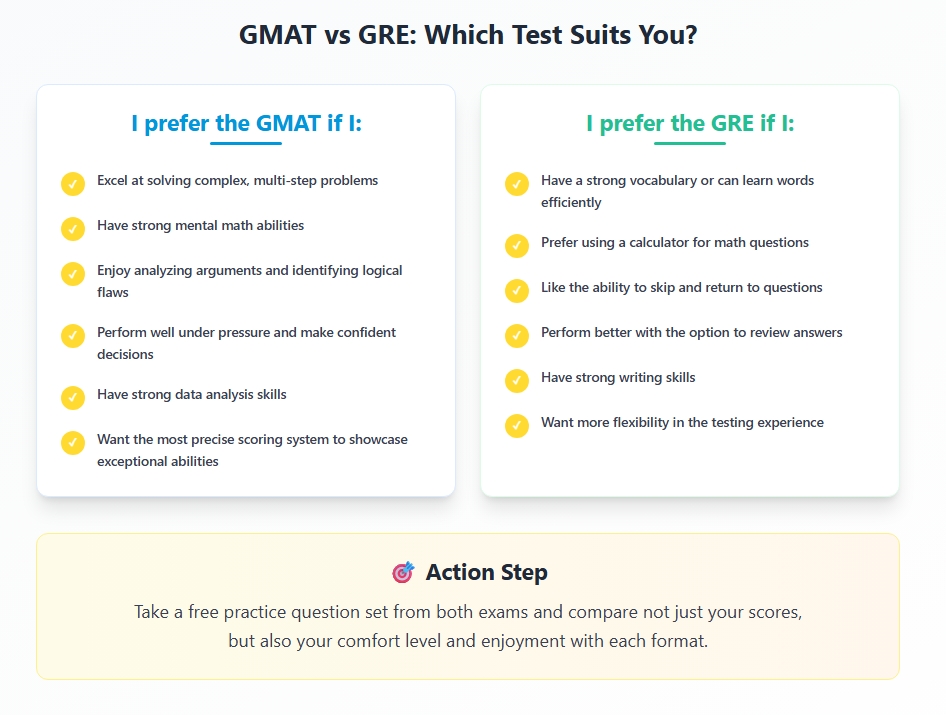 GMAT vs GRE: Which Test Suits You?

I prefer the GMAT if I:

Excel at solving complex, multi-step problems

Have strong mental math abilities

Enjoy analyzing arguments and identifying logical flaws

Perform well under pressure and make confident decisions

Have strong data analysis skills

Want the most precise scoring system to showcase exceptional abilities

I prefer the GRE if I:

Have a strong vocabulary or can learn words efficiently

Prefer using a calculator for math questions

Like the ability to skip and return to questions

Perform better with the option to review answers

Have strong writing skills

Want more flexibility in the testing experience

Action Step

Take a free practice question set from both exams and compare not just your scores, but also your comfort level and enjoyment with each format.